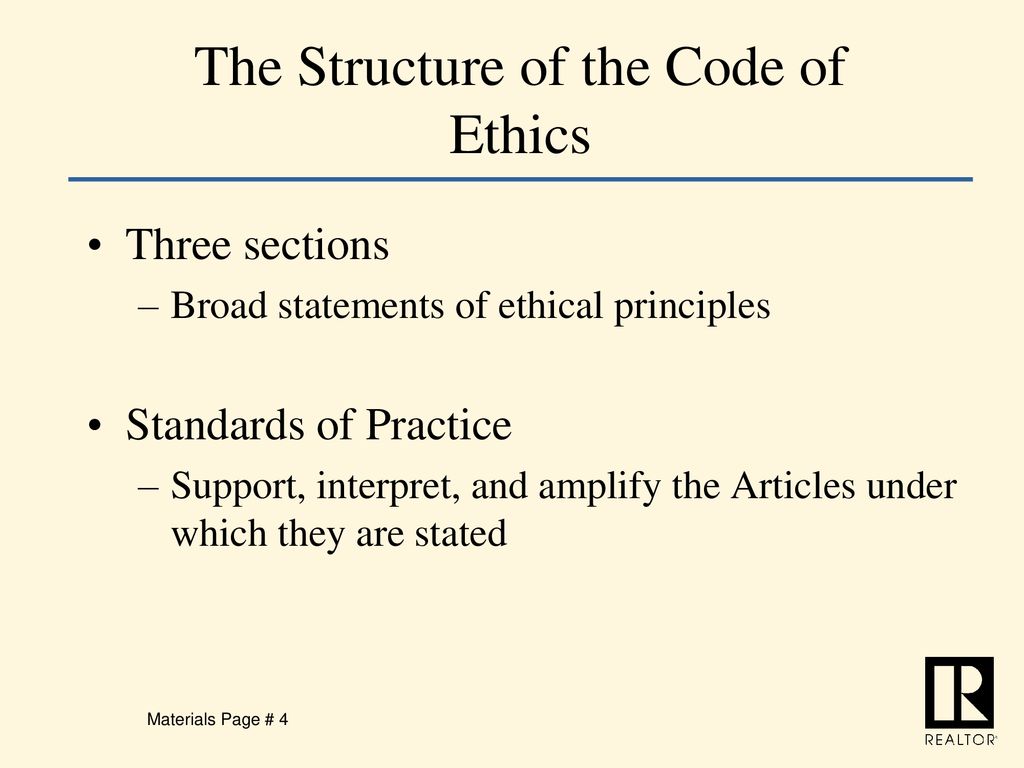 The Structure of the Code of Ethics

• Three sections
– Broad statements of ethical principles

• Standards of Practice
– Support, interpret, and amplify the Articles under which they are stated

Materials Page # 4

R
REALTOR®